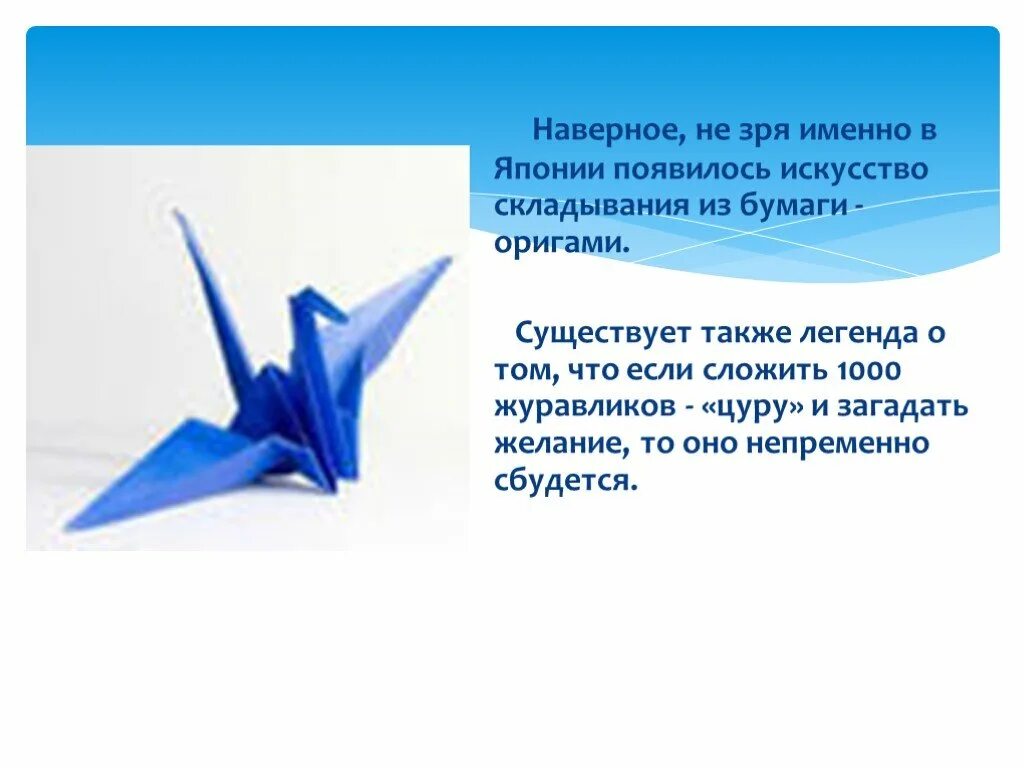 Наверное, не зря именно в Японии появилось искусство складывания из бумаги - оригами.

Существует также легенда о том, что если сложить 1000 журавликов - «цуру» и загадать желание, то оно непременно сбудется.